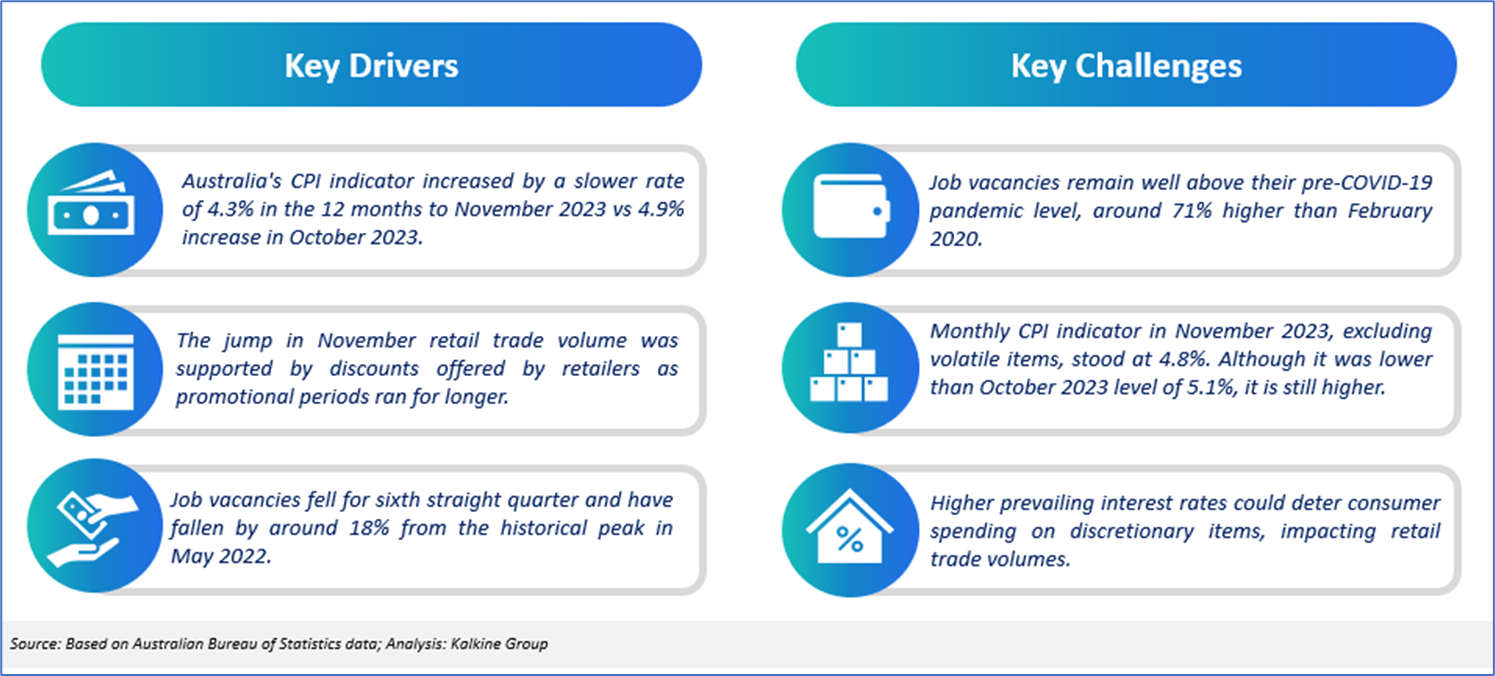 Key Drivers

Australia's CPI indicator increased by a slower rate of 4.3% in the 12 months to November 2023 vs 4.9% increase in October 2023.

The jump in November retail trade volume was supported by discounts offered by retailers as promotional periods ran for longer.

Job vacancies fell for sixth straight quarter and have fallen by around 18% from the historical peak in May 2022.

Key Challenges

Job vacancies remain well above their pre-COVID-19 pandemic level, around 71% higher than February 2020.

Monthly CPI indicator in November 2023, excluding volatile items, stood at 4.8%. Although it was lower than October 2023 level of 5.1%, it is still higher.

%

Higher prevailing interest rates could deter consumer spending on discretionary items, impacting retail trade volumes.

Source: Based on Australian Bureau of Statistics data; Analysis: Kalkine Group